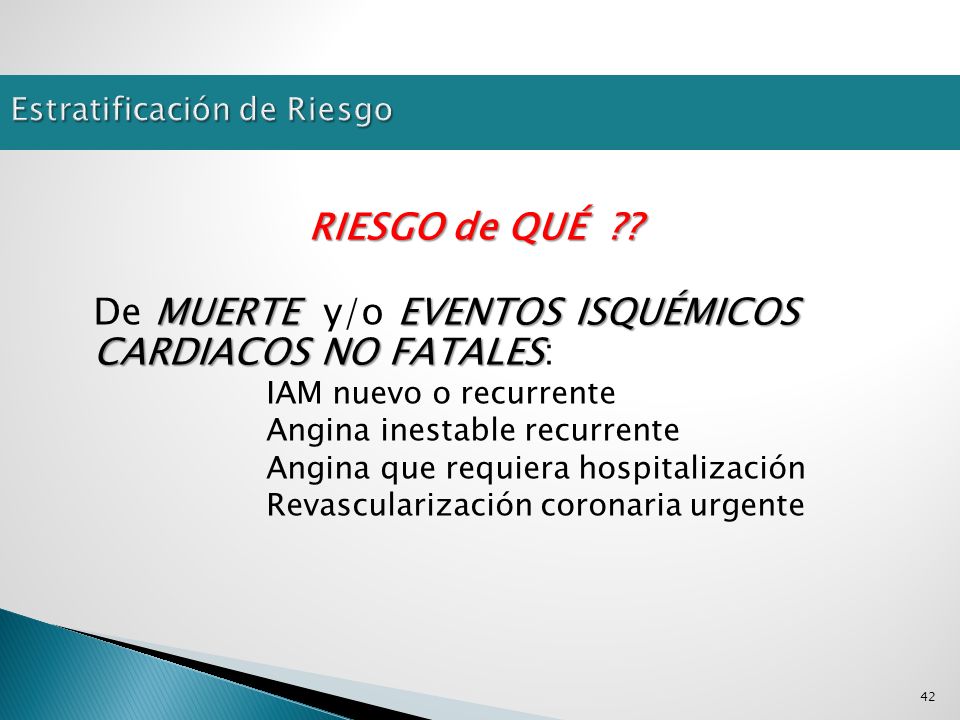 Estratificación de Riesgo

RIESGO de QUÉ ??

De MUERTE y/o EVENTOS ISQUÉMICOS CARDIACOS NO FATALES:

IAM nuevo o recurrente
Angina inestable recurrente
Angina que requiera hospitalización
Revascularización coronaria urgente

42